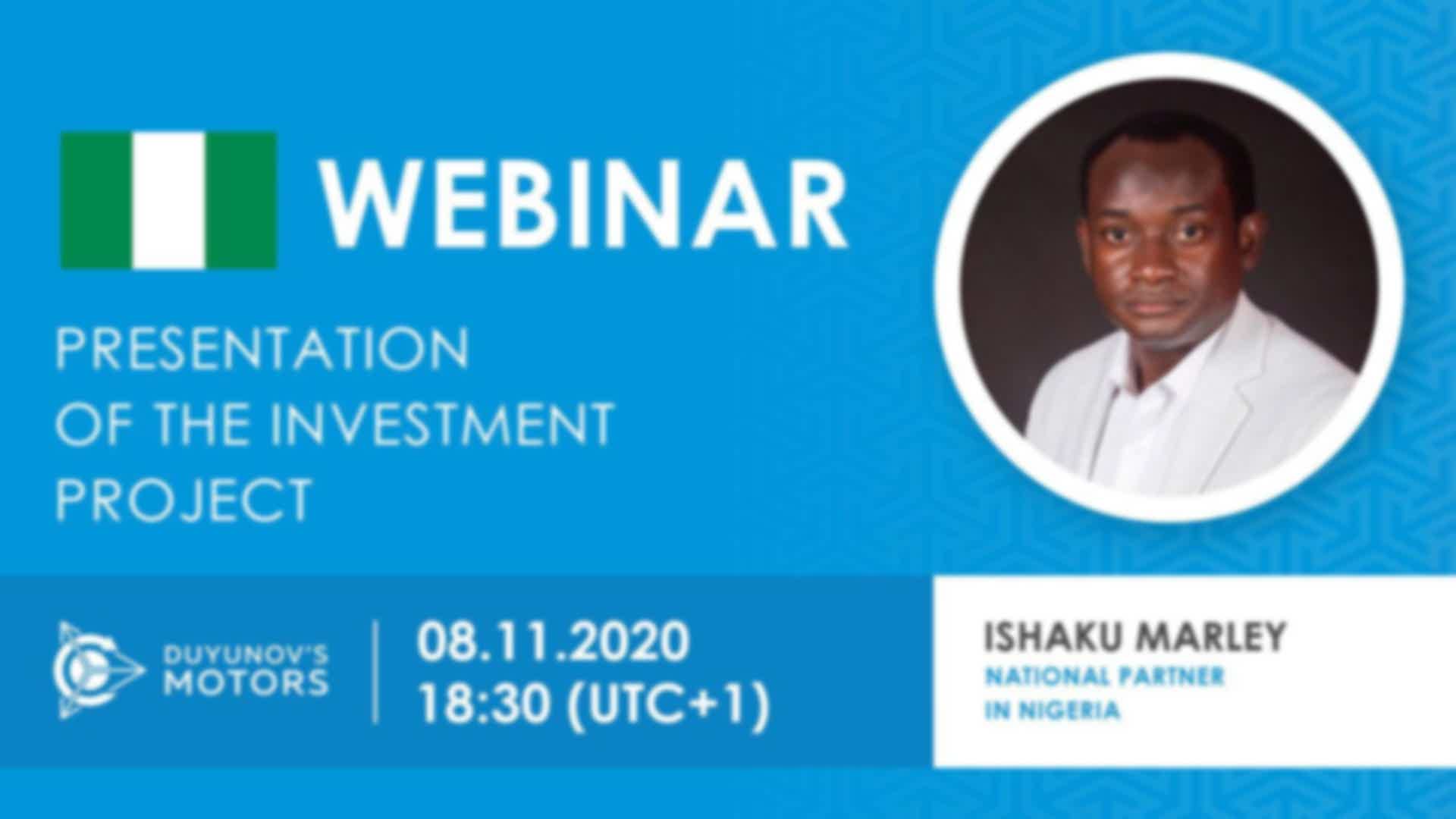 WEBINAR

PRESENTATION OF THE INVESTMENT PROJECT

DUYUNOV'S MOTORS

08.11.2020
18:30 (UTC+1)

ISHAKU MARLEY
NATIONAL PARTNER IN NIGERIA